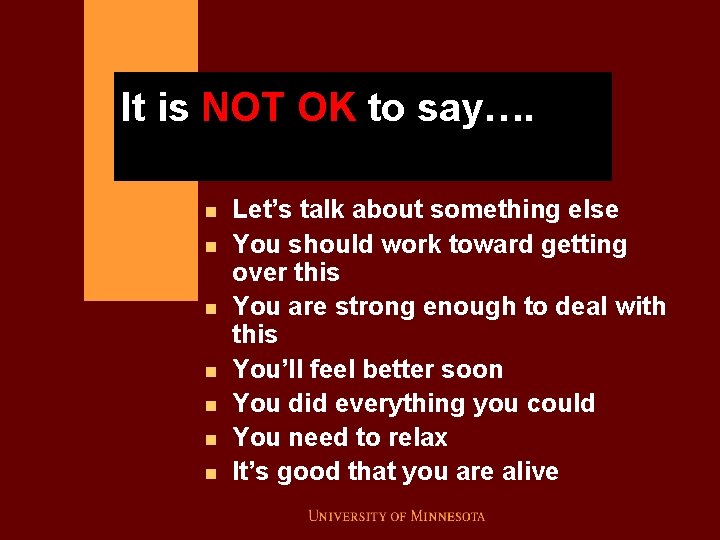 It is NOT OK to say….

• Let's talk about something else
• You should work toward getting over this
• You are strong enough to deal with this
• You'll feel better soon
• You did everything you could
• You need to relax
• It's good that you are alive

UNIVERSITY OF MINNESOTA